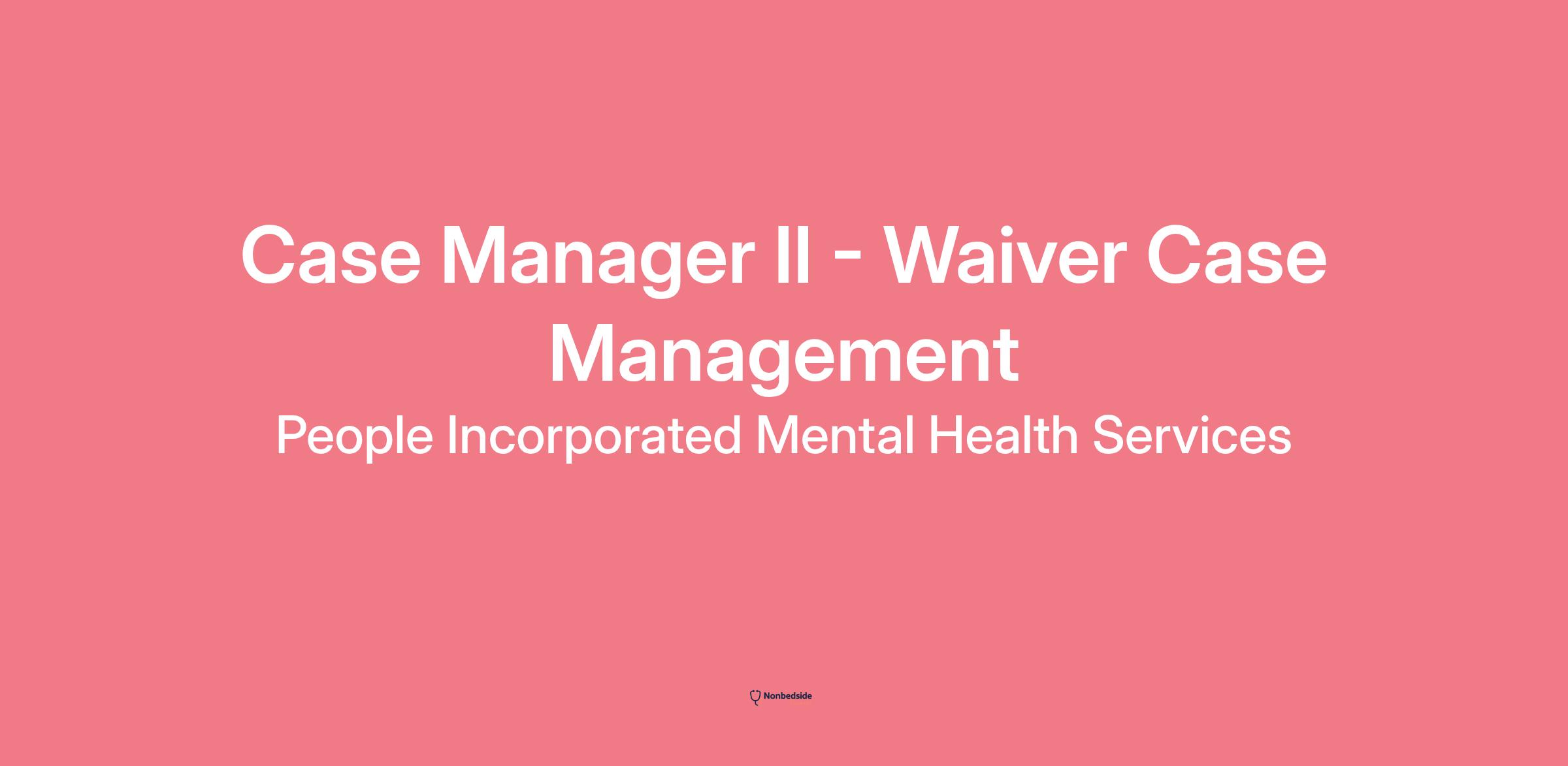 Case Manager II - Waiver Case Management

People Incorporated Mental Health Services

Nonbedside